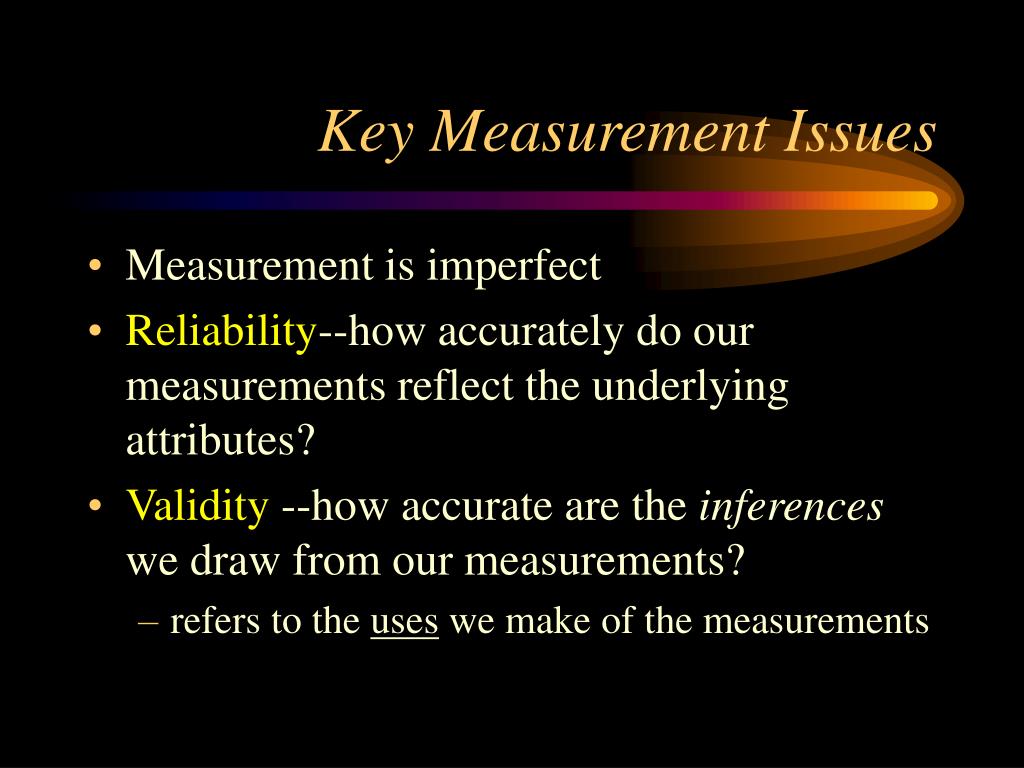 Key Measurement Issues

• Measurement is imperfect
• Reliability--how accurately do our measurements reflect the underlying attributes?
• Validity --how accurate are the inferences we draw from our measurements?
– refers to the uses we make of the measurements